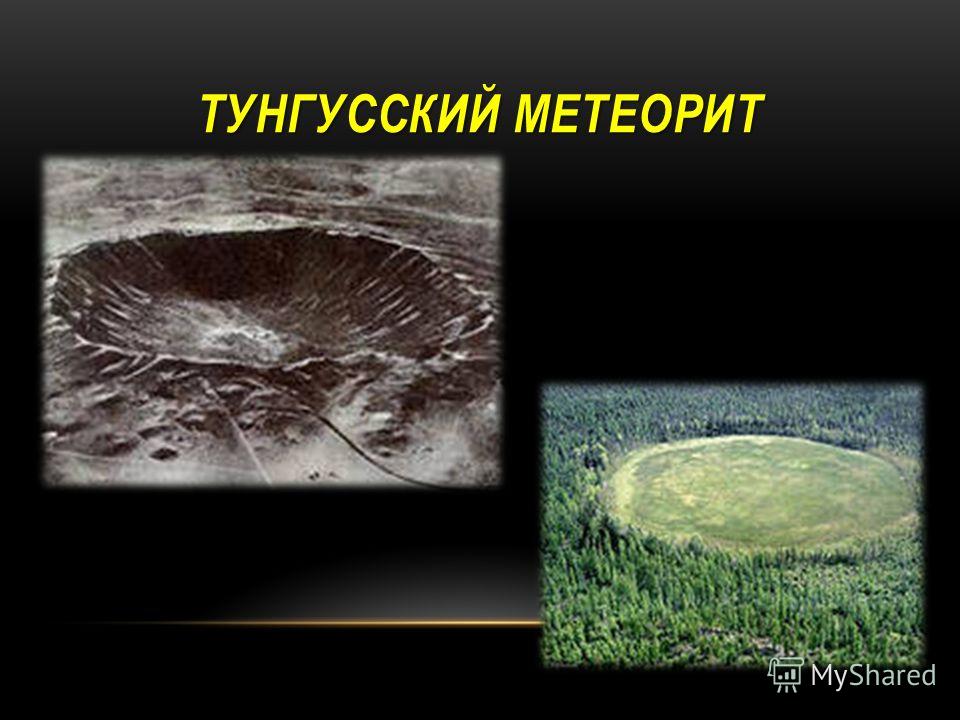 ТУНГУССКИЙ МЕТЕОРИТ

MyShared